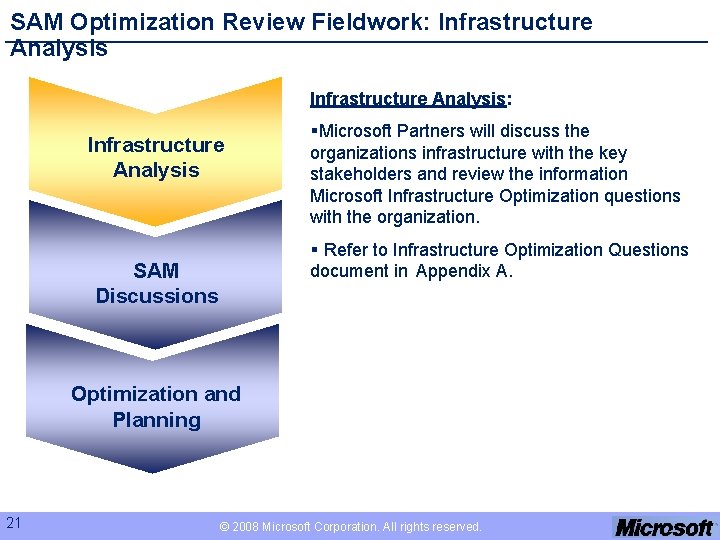 SAM Optimization Review Fieldwork: Infrastructure Analysis

Infrastructure Analysis

SAM Discussions

Optimization and Planning

Infrastructure Analysis:

▪Microsoft Partners will discuss the organizations infrastructure with the key stakeholders and review the information Microsoft Infrastructure Optimization questions with the organization.

▪ Refer to Infrastructure Optimization Questions document in Appendix A.

21

© 2008 Microsoft Corporation. All rights reserved.

Microsoft